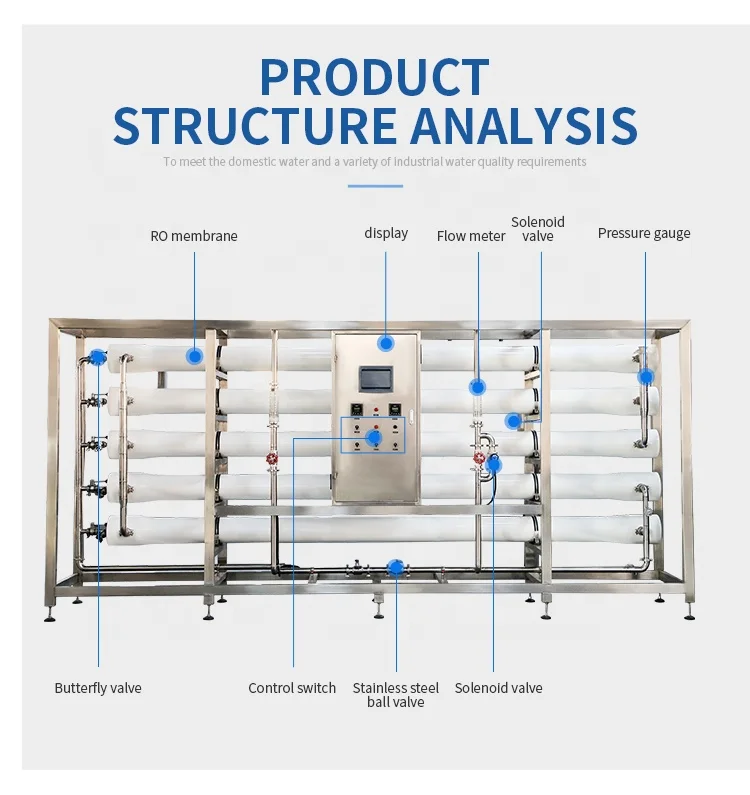 PRODUCT
STRUCTURE ANALYSIS

To meet the domestic water and a variety of industrial water quality requirements

RO membrane

display

Flow meter

Solenoid valve

Pressure gauge

Butterfly valve

Control switch

Stainless steel ball valve

Solenoid valve